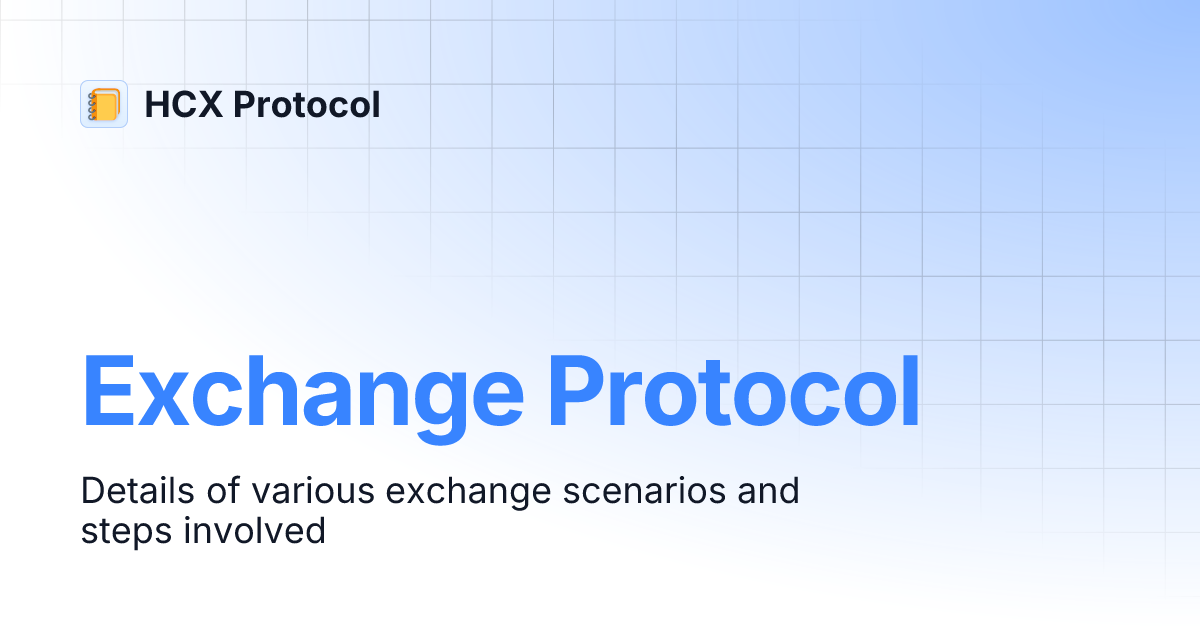 HCX Protocol

Exchange Protocol

Details of various exchange scenarios and steps involved